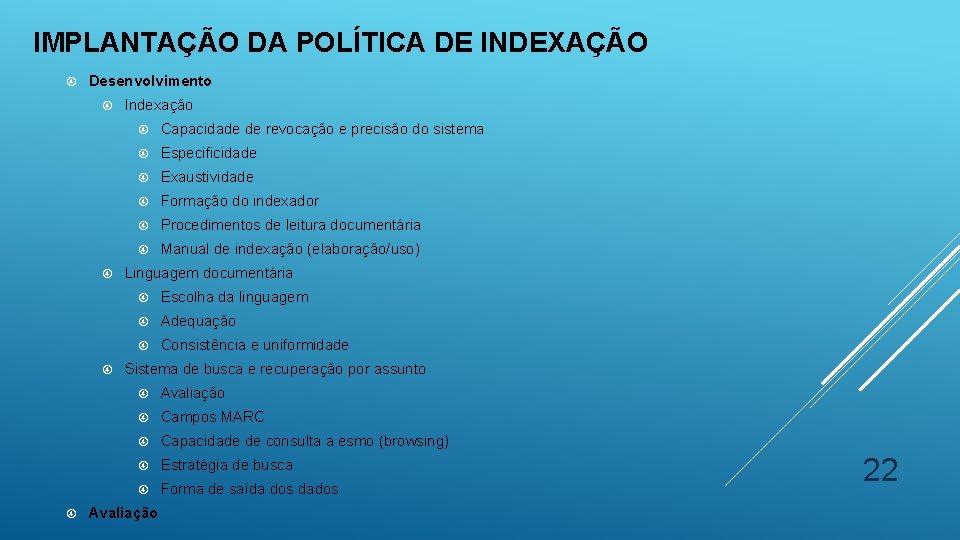 IMPLANTAÇÃO DA POLÍTICA DE INDEXAÇÃO

Desenvolvimento

Indexação

Capacidade de revocação e precisão do sistema

Especificidade

Exaustividade

Formação do indexador

Procedimentos de leitura documentária

Manual de indexação (elaboração/uso)

Linguagem documentária

Escolha da linguagem

Adequação

Consistência e uniformidade

Sistema de busca e recuperação por assunto

Avaliação

Campos MARC

Capacidade de consulta a esmo (browsing)

Estratégia de busca

Forma de saída dos dados

Avaliação

22